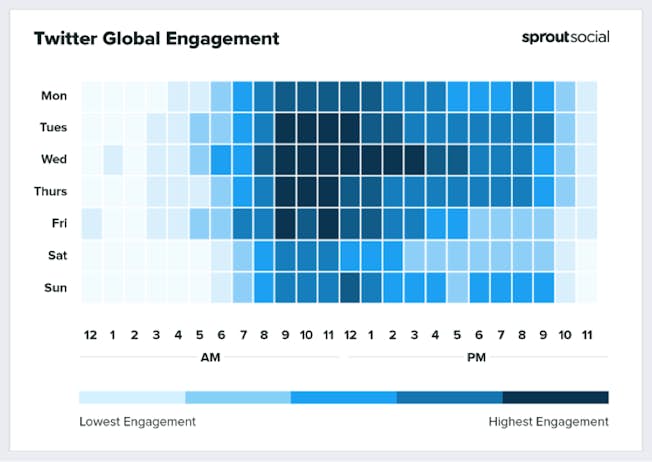 Twitter Global Engagement

sproutsocial

Mon
Tues
Wed
Thurs
Fri
Sat
Sun

12 1 2 3 4 5 6 7 8 9 10 11 12 1 2 3 4 5 6 7 8 9 10 11

AM

PM

Lowest Engagement

Highest Engagement